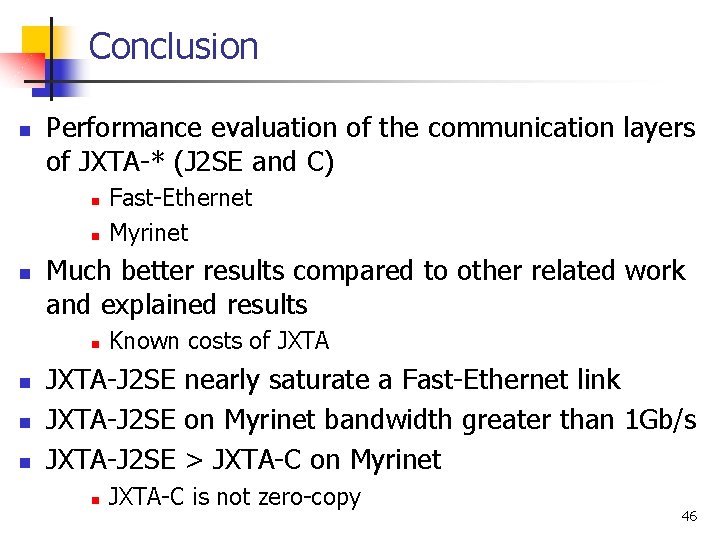 Conclusion

- Performance evaluation of the communication layers of JXTA-* (J2SE and C)
  - Fast-Ethernet
  - Myrinet
- Much better results compared to other related work and explained results
  - Known costs of JXTA
- JXTA-J2SE nearly saturate a Fast-Ethernet link
- JXTA-J2SE on Myrinet bandwidth greater than 1Gb/s
- JXTA-J2SE > JXTA-C on Myrinet
  - JXTA-C is not zero-copy

46